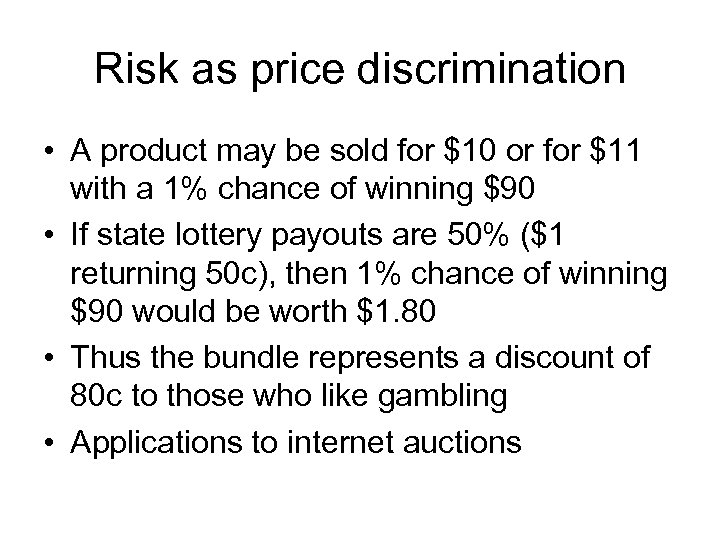 Risk as price discrimination

• A product may be sold for \$10 or for \$11 with a 1% chance of winning \$90

• If state lottery payouts are 50% (\$1 returning 50c), then 1% chance of winning \$90 would be worth \$1.80

• Thus the bundle represents a discount of 80c to those who like gambling

• Applications to internet auctions